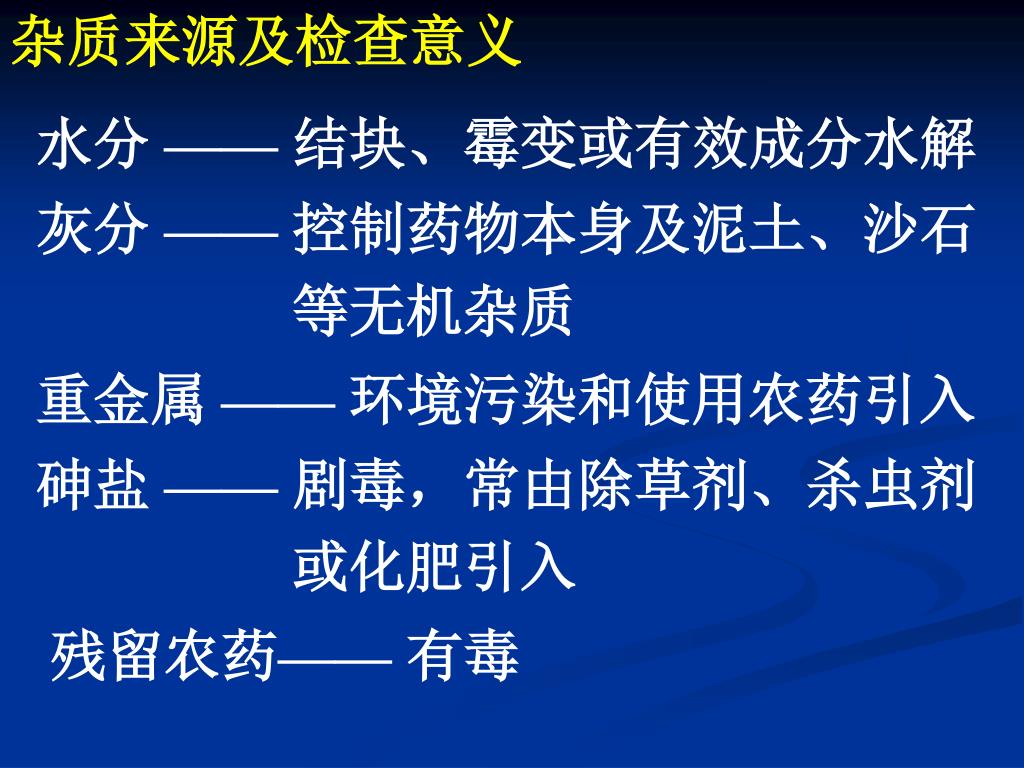 杂质来源及检查意义

水分 —— 结块、霉变或有效成分水解

灰分 —— 控制药物本身及泥土、沙石等无机杂质

重金属 —— 环境污染和使用农药引入

砷盐 —— 剧毒，常由除草剂、杀虫剂或化肥引入

残留农药—— 有毒